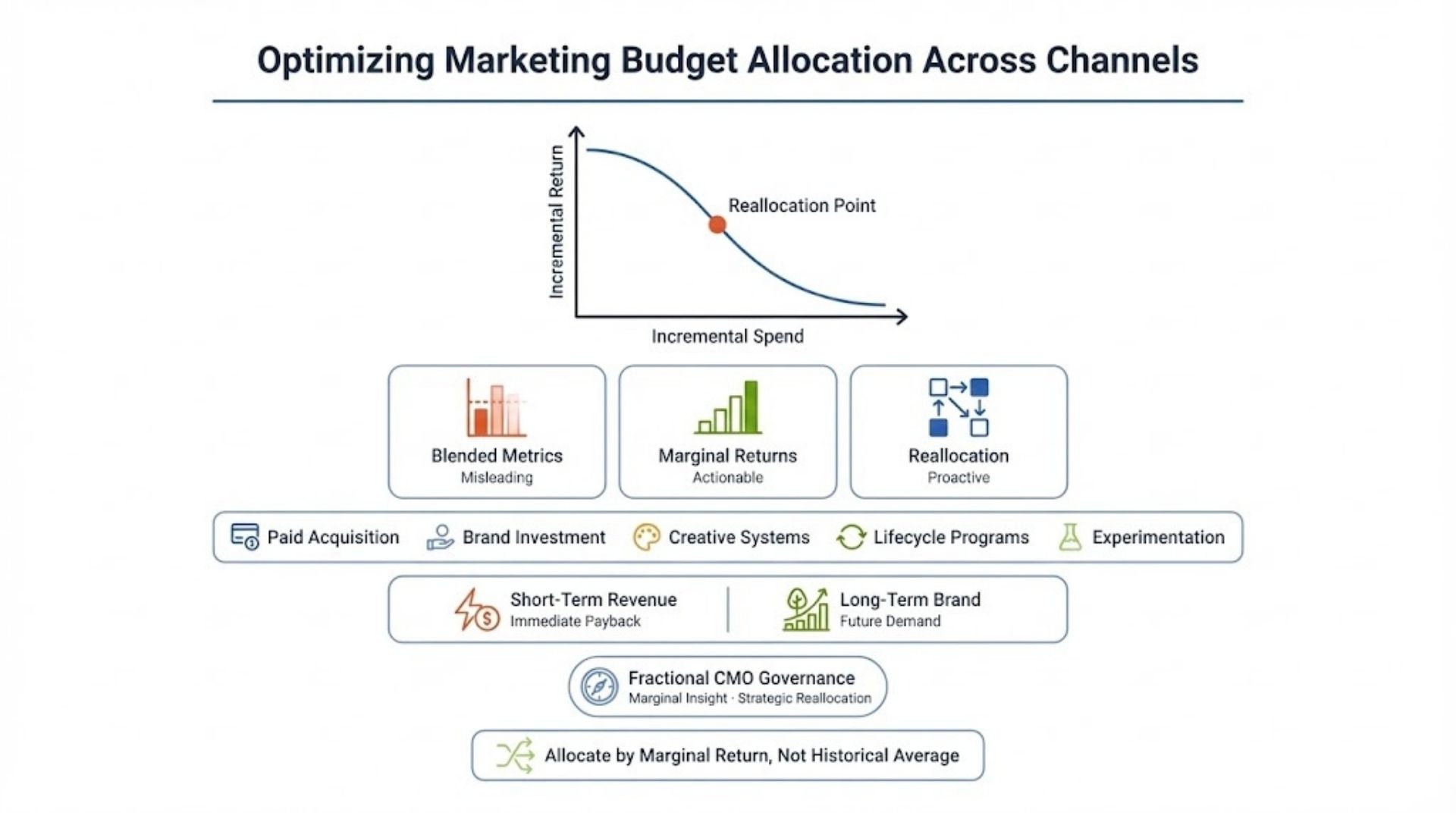 Optimizing Marketing Budget Allocation Across Channels

Incremental Return

Reallocation Point

Incremental Spend

Blended Metrics
Misleading

Marginal Returns
Actionable

Reallocation
Proactive

Paid Acquisition
Brand Investment
Creative Systems
Lifecycle Programs
Experimentation

Short-Term Revenue
Immediate Payback

Long-Term Brand
Future Demand

Fractional CMO Governance
Marginal Insight · Strategic Reallocation

Allocate by Marginal Return, Not Historical Average